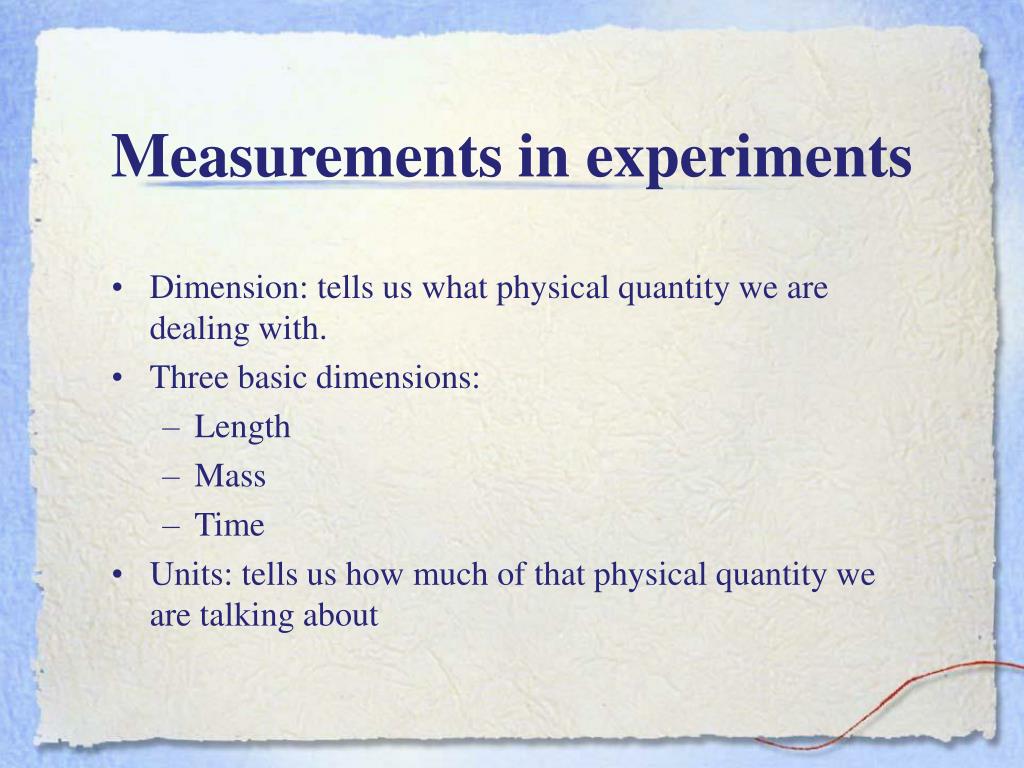 Measurements in experiments

• Dimension: tells us what physical quantity we are dealing with.
• Three basic dimensions:
– Length
– Mass
– Time
• Units: tells us how much of that physical quantity we are talking about